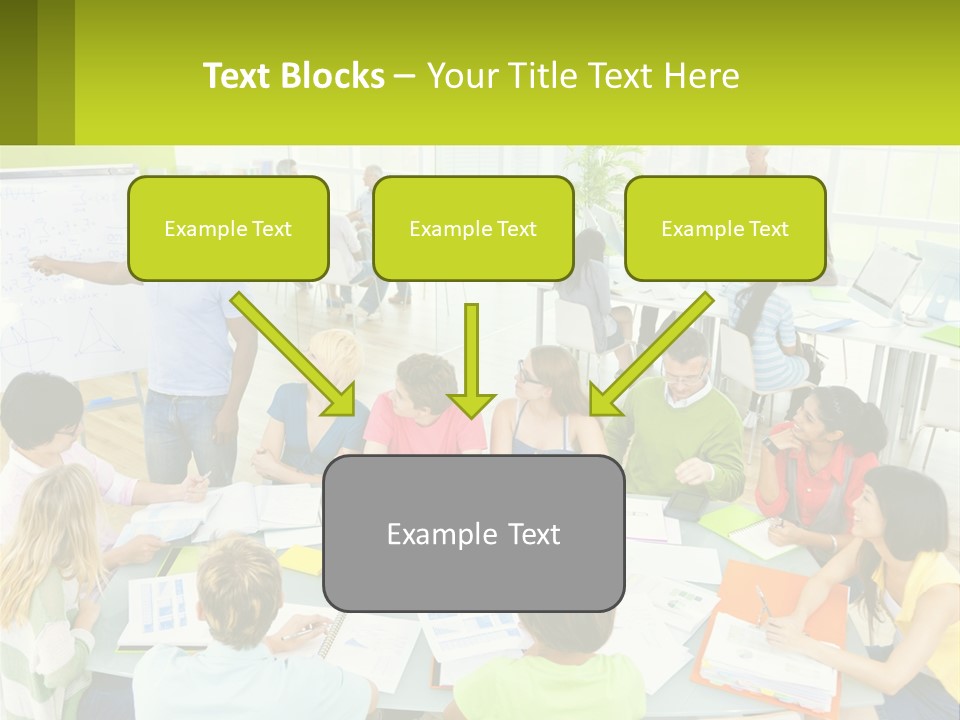 Text Blocks – Your Title Text Here

Example Text

Example Text

Example Text

Example Text